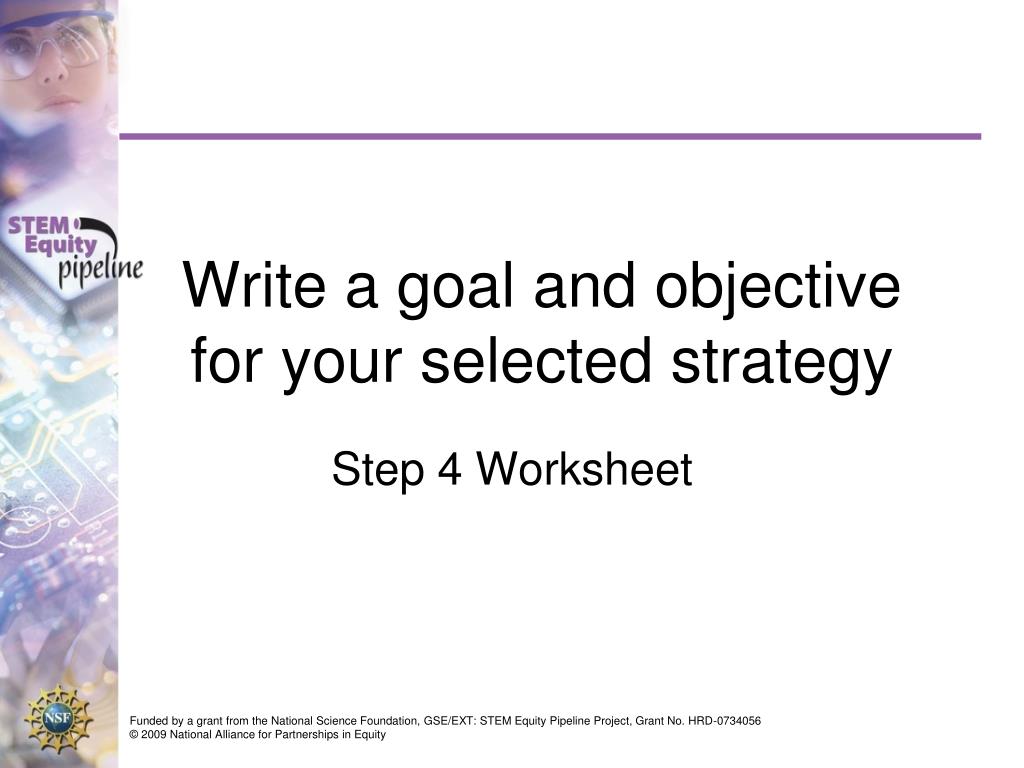 STEM Equity pipeline

Write a goal and objective for your selected strategy

Step 4 Worksheet

NSF

Funded by a grant from the National Science Foundation, GSE/EXT: STEM Equity Pipeline Project, Grant No. HRD-0734056
© 2009 National Alliance for Partnerships in Equity